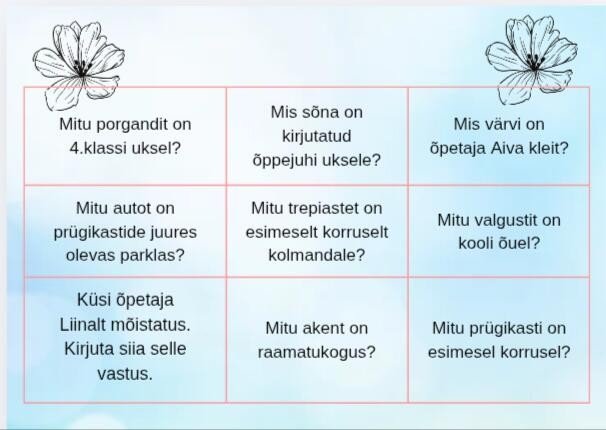 |  |  |  |
|---|---|---|
| Mitu porgandit on 4.klassi uksel? | Mis sõna on kirjutatud õppejuhi uksele? | Mis värvi on õpetaja Aiva kleit? |
| Mitu autot on prügikastide juures olevas parklas? | Mitu trepiastet on esimeselt korruselt kolmandale? | Mitu valgustit on kooli õuel? |
| Küsi õpetaja Liinalt mõistatus. Kirjuta siia selle vastus. | Mitu akent on raamatukogus? | Mitu prügikasti on esimesel korrusel? |